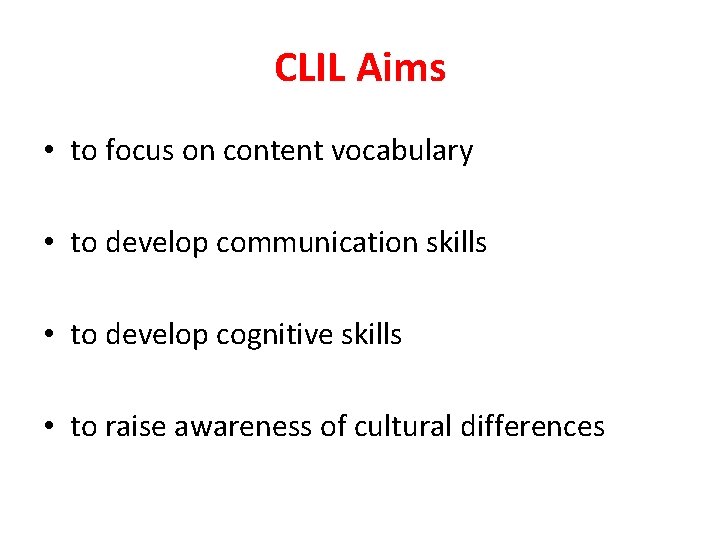 CLIL Aims

• to focus on content vocabulary

• to develop communication skills

• to develop cognitive skills

• to raise awareness of cultural differences